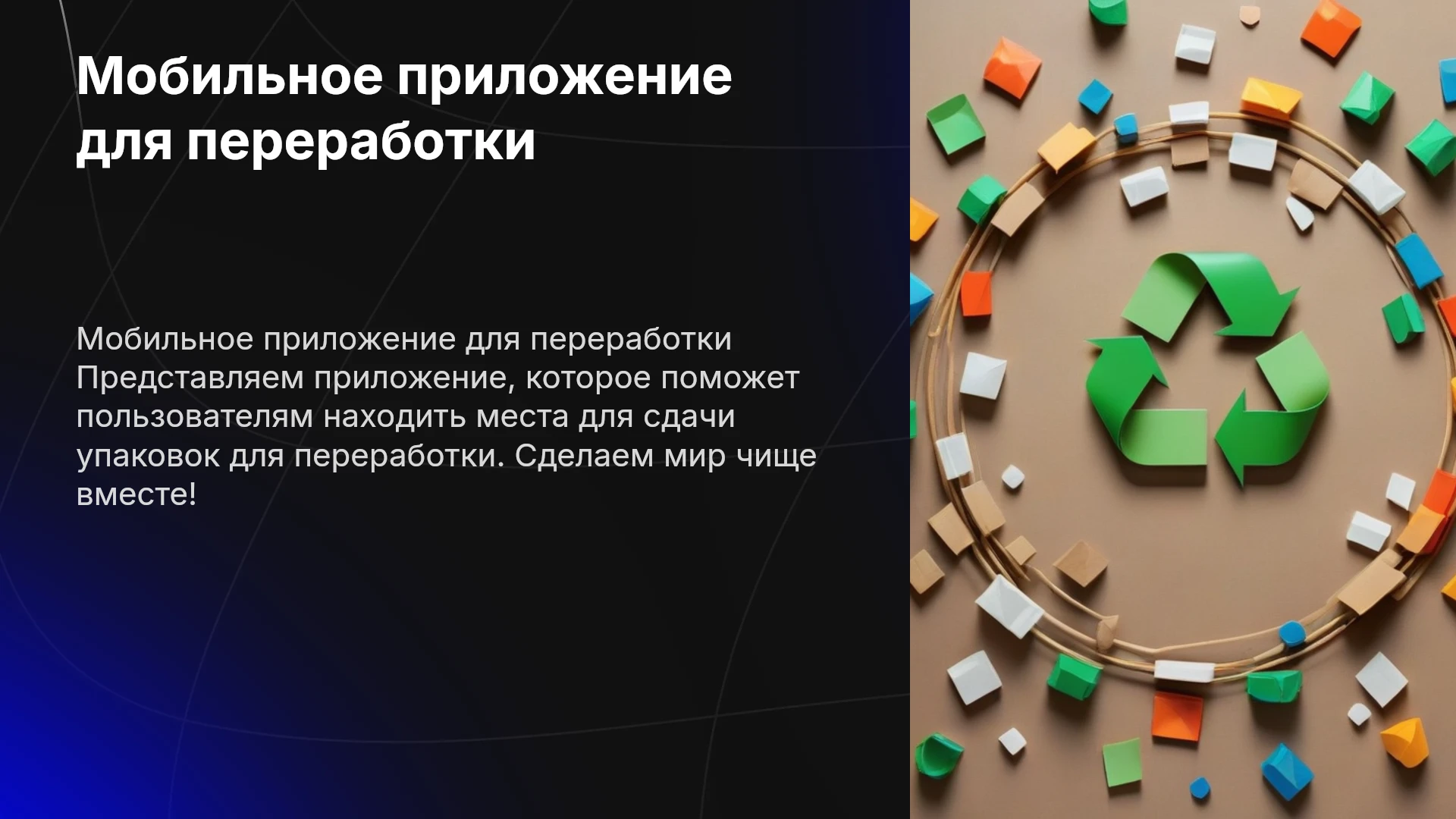 Мобильное приложение для переработки

Мобильное приложение для переработки Представляем приложение, которое поможет пользователям находить места для сдачи упаковок для переработки. Сделаем мир чище вместе!